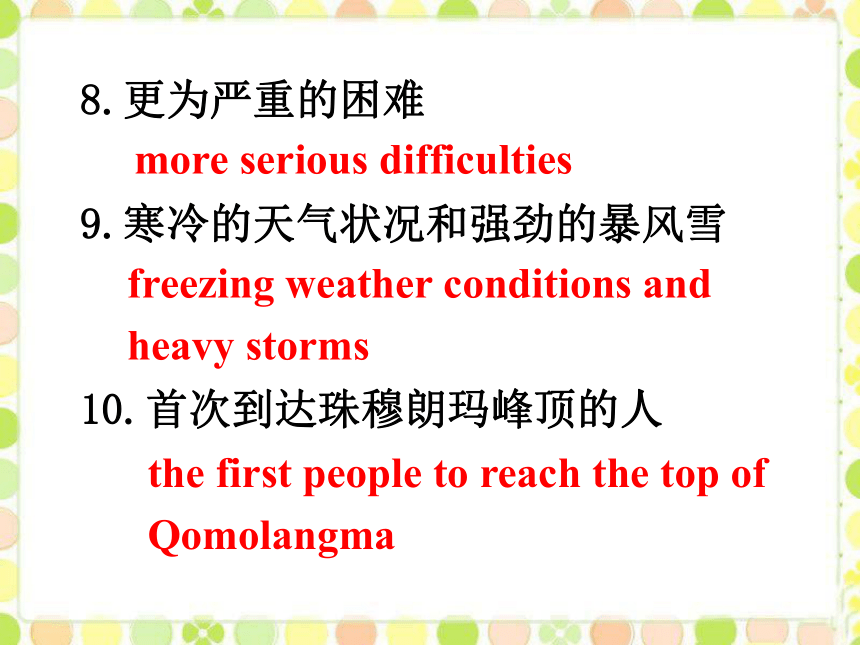 8. 更为严重的困难

more serious difficulties

9. 寒冷的天气状况和强劲的暴风雪

freezing weather conditions and heavy storms

10. 首次到达珠穆朗玛峰顶的人

the first people to reach the top of Qomolangma